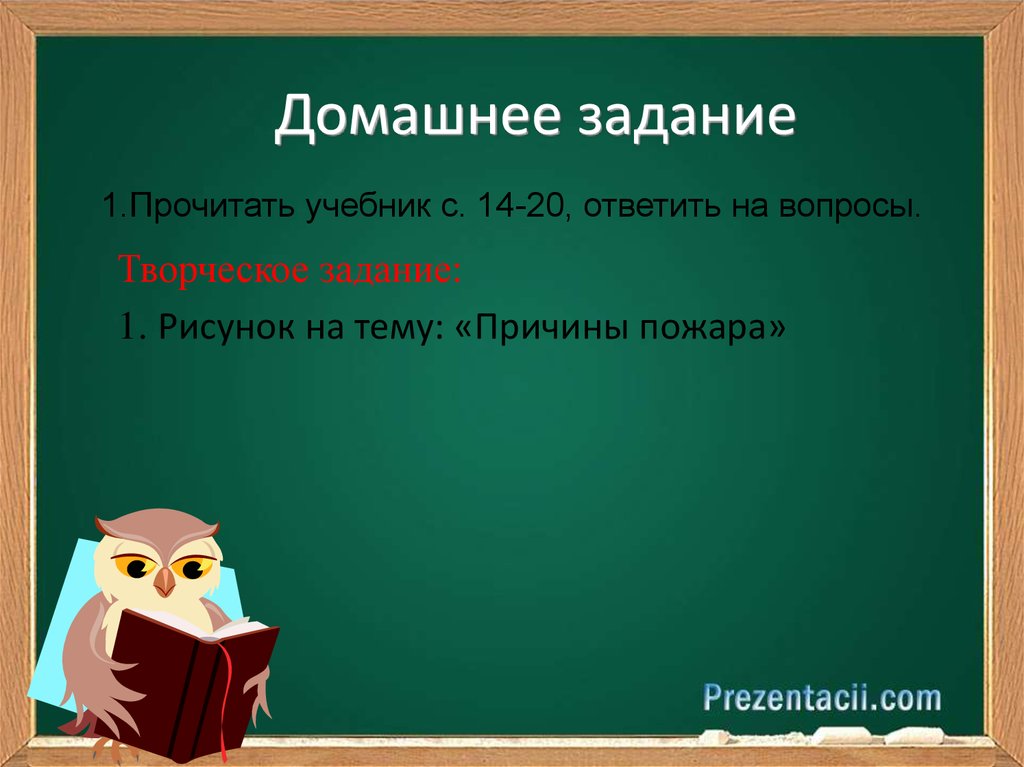 Домашнее задание

1.Прочитать учебник с. 14-20, ответить на вопросы.

Творческое задание:

1. Рисунок на тему: «Причины пожара»

Prezentacii.com